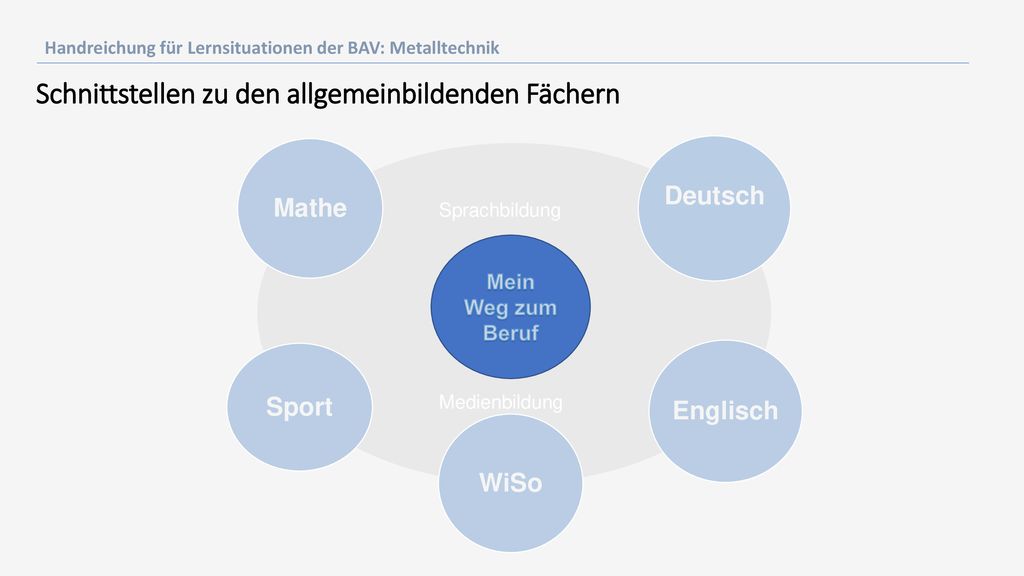 Handreichung für Lernsituationen der BAV: Metalltechnik

Schnittstellen zu den allgemeinbildenden Fächern

Mathe

Sprachbildung

Deutsch

Mein Weg zum Beruf

Sport

Medienbildung

Englisch

WiSo